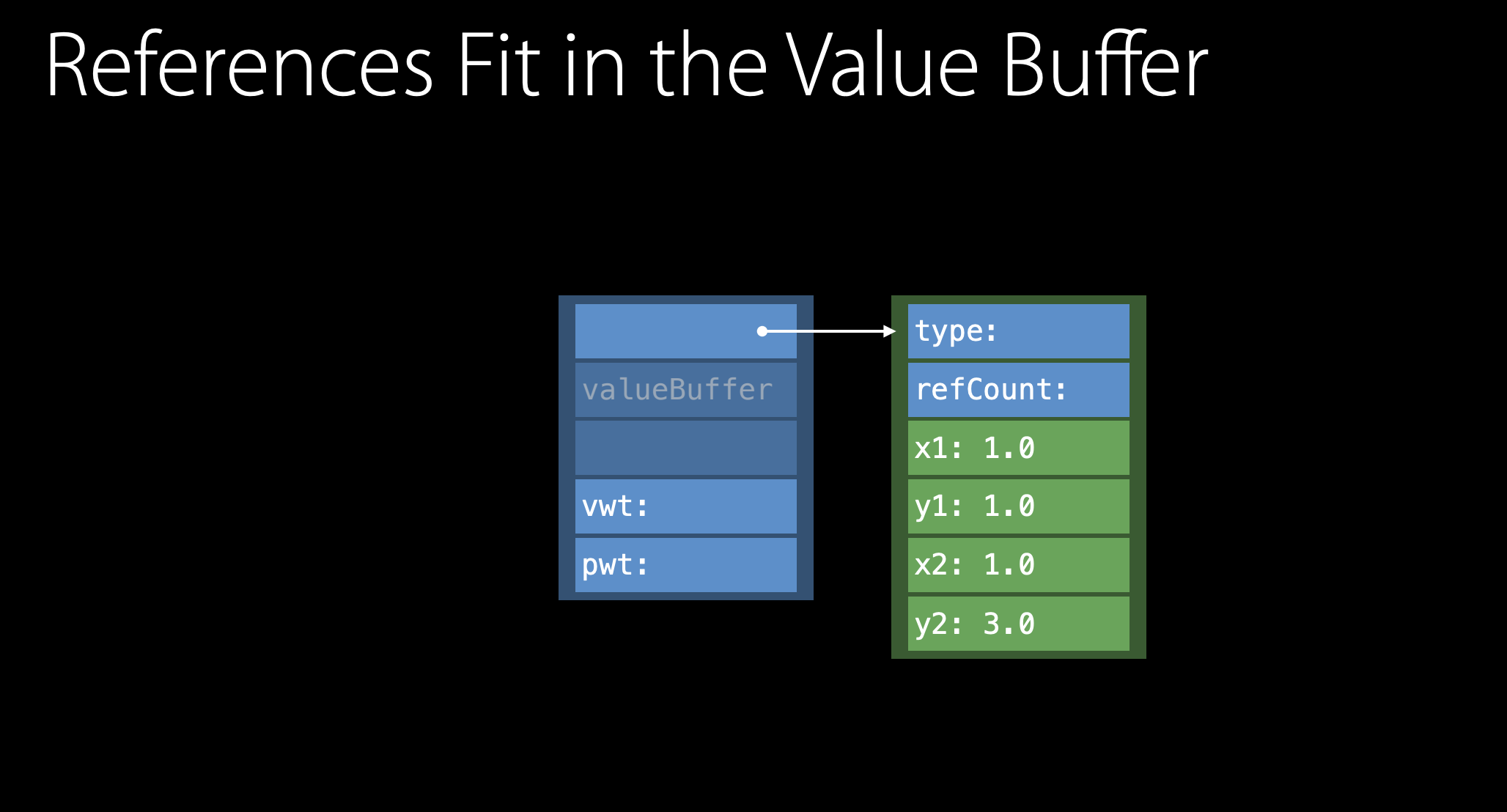 References Fit in the Value Buffer

valueBuffer

vwt:

pwt:

type:

refCount:

x1: 1.0

y1: 1.0

x2: 1.0

y2: 3.0